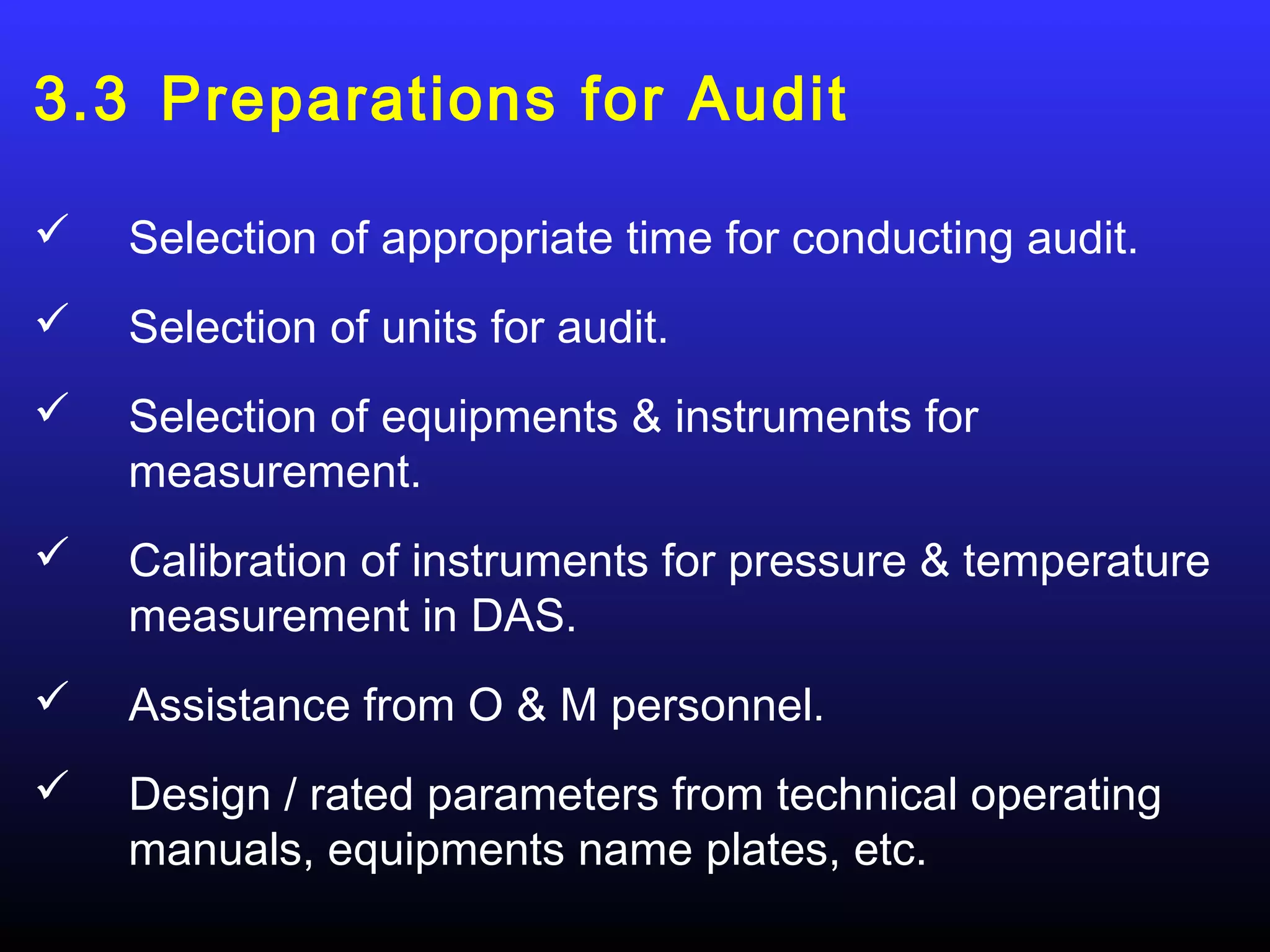 3.3 Preparations for Audit

✓ Selection of appropriate time for conducting audit.

✓ Selection of units for audit.

✓ Selection of equipments & instruments for measurement.

✓ Calibration of instruments for pressure & temperature measurement in DAS.

✓ Assistance from O & M personnel.

✓ Design / rated parameters from technical operating manuals, equipments name plates, etc.